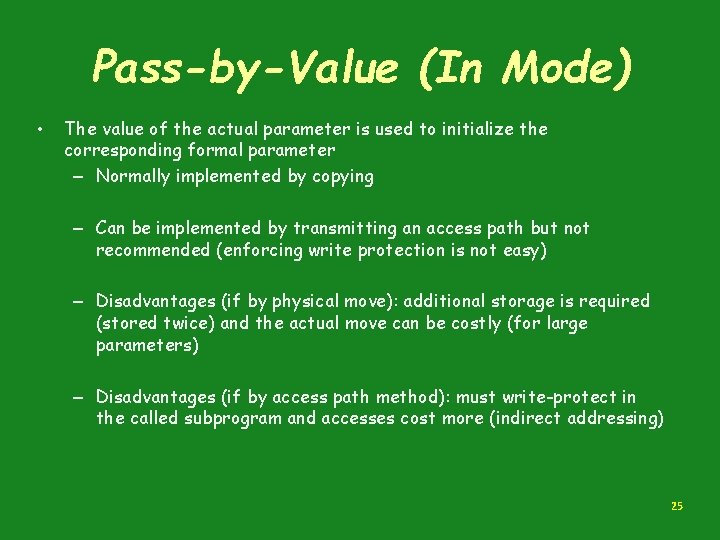 Pass-by-Value (In Mode)

• The value of the actual parameter is used to initialize the corresponding formal parameter
– Normally implemented by copying

– Can be implemented by transmitting an access path but not recommended (enforcing write protection is not easy)

– Disadvantages (if by physical move): additional storage is required (stored twice) and the actual move can be costly (for large parameters)

– Disadvantages (if by access path method): must write-protect in the called subprogram and accesses cost more (indirect addressing)

25